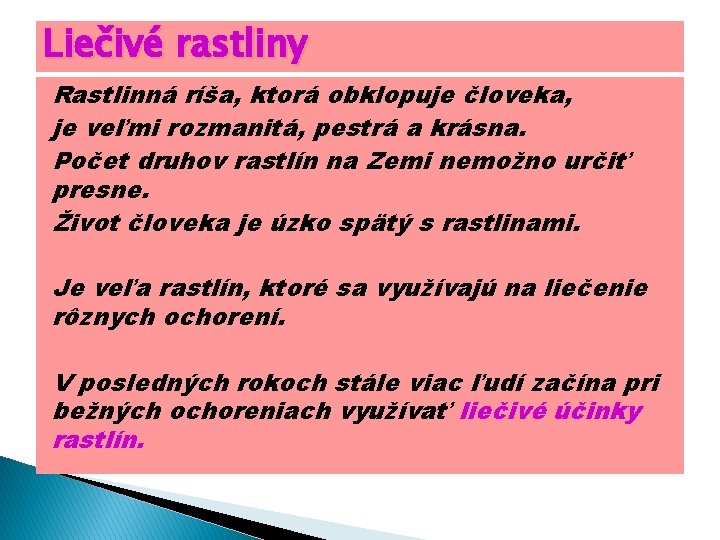 Liečivé rastliny

Rastlinná ríša, ktorá obklopuje človeka, je veľmi rozmanitá, pestrá a krásna.
Počet druhov rastlín na Zemi nemožno určiť presne.
Život človeka je úzko spätý s rastlinami.

Je veľa rastlín, ktoré sa využívajú na liečenie rôznych ochorení.

V posledných rokoch stále viac ľudí začína pri bežných ochoreniach využívať liečivé účinky rastlín.